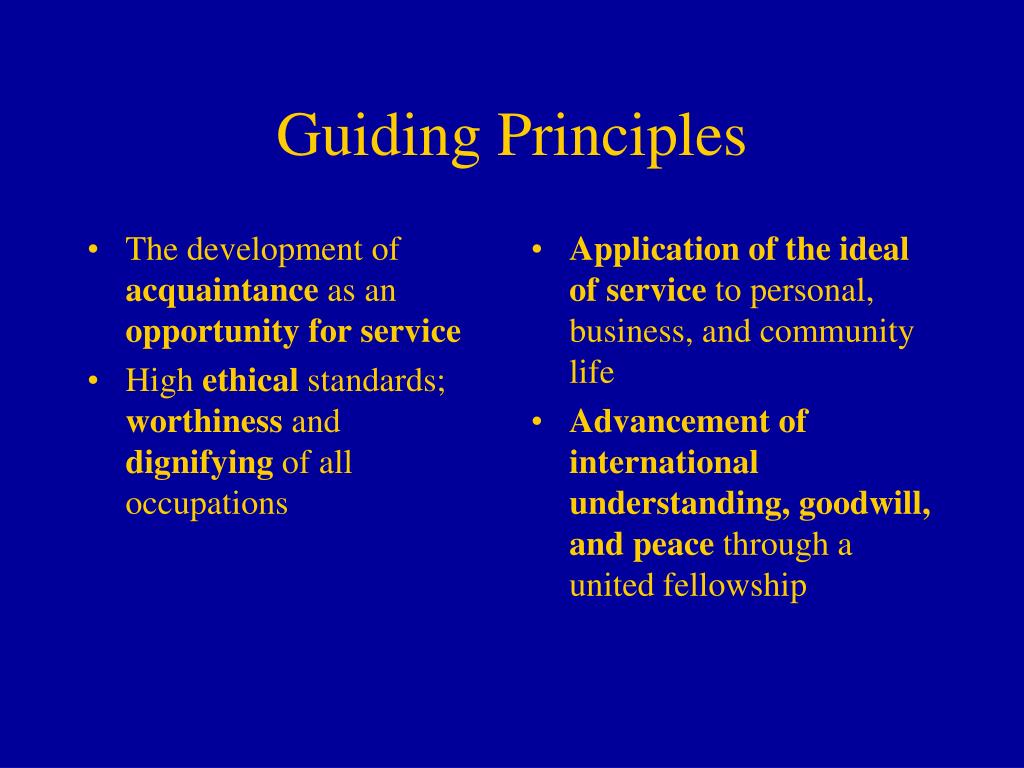 Guiding Principles

• The development of acquaintance as an opportunity for service
• High ethical standards; worthiness and dignifying of all occupations

• Application of the ideal of service to personal, business, and community life
• Advancement of international understanding, goodwill, and peace through a united fellowship